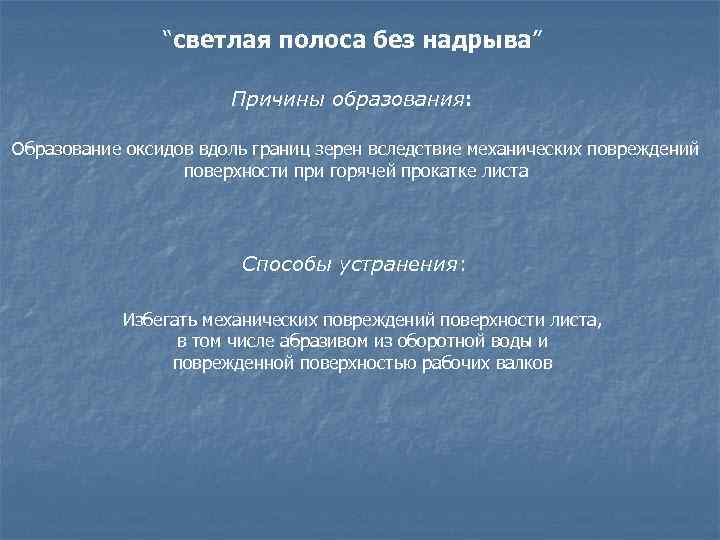 “светлая полоса без надрыва”

Причины образования:

Образование оксидов вдоль границ зерен вследствие механических повреждений поверхности при горячей прокатке листа

Способы устранения:

Избегать механических повреждений поверхности листа, в том числе абразивом из оборотной воды и поврежденной поверхностью рабочих валков